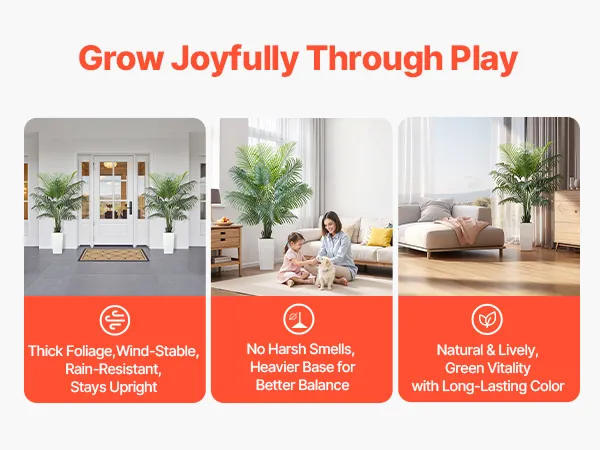 Grow Joyfully Through Play

Thick Foliage,Wind-Stable, Rain-Resistant, Stays Upright

No Harsh Smells, Heavier Base for Better Balance

Natural & Lively, Green Vitality with Long-Lasting Color